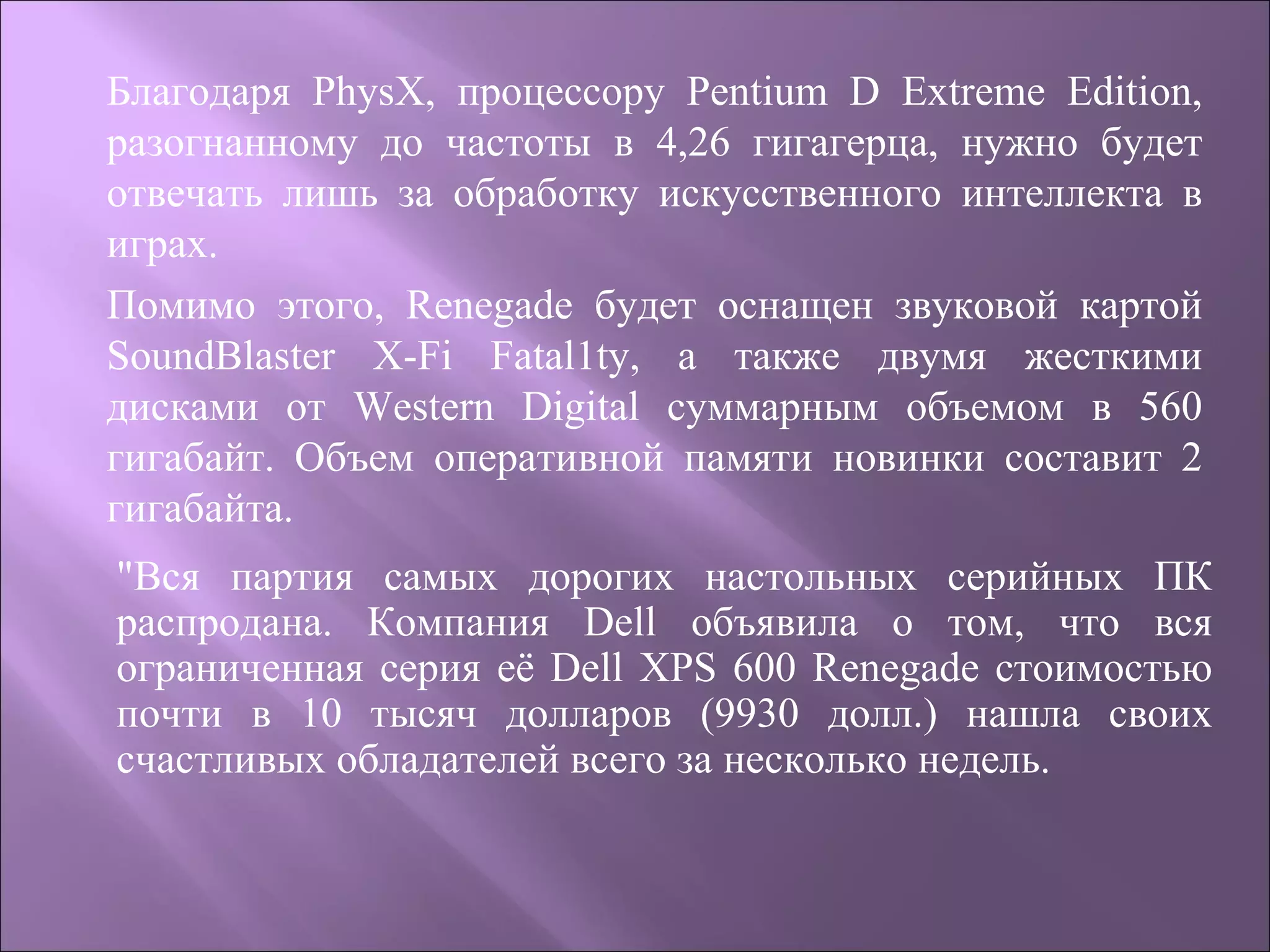 Благодаря PhysX, процессору Pentium D Extreme Edition, разогнанному до частоты в 4,26 гигагерца, нужно будет отвечать лишь за обработку искусственного интеллекта в играх.

Помимо этого, Renegade будет оснащен звуковой картой SoundBlaster X-Fi Fatal1ty, а также двумя жесткими дисками от Western Digital суммарным объемом в 560 гигабайт. Объем оперативной памяти новинки составит 2 гигабайта.

"Вся партия самых дорогих настольных серийных ПК распродана. Компания Dell объявила о том, что вся ограниченная серия её Dell XPS 600 Renegade стоимостью почти в 10 тысяч долларов (9930 долл.) нашла своих счастливых обладателей всего за несколько недель.